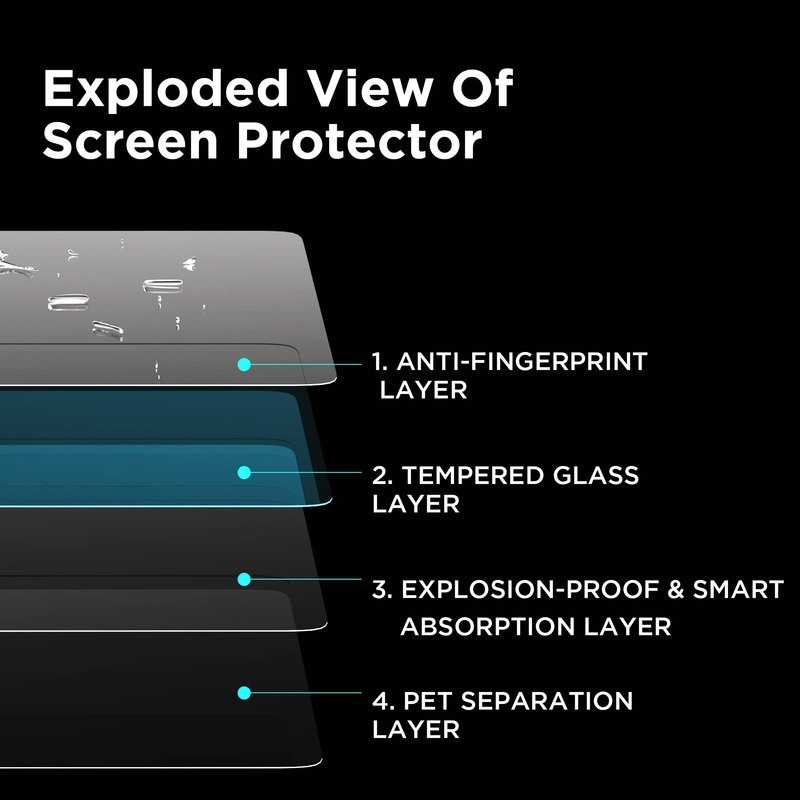 Exploded View Of Screen Protector

1. ANTI-FINGERPRINT LAYER

2. TEMPERED GLASS LAYER

3. EXPLOSION-PROOF & SMART ABSORPTION LAYER

4. PET SEPARATION LAYER